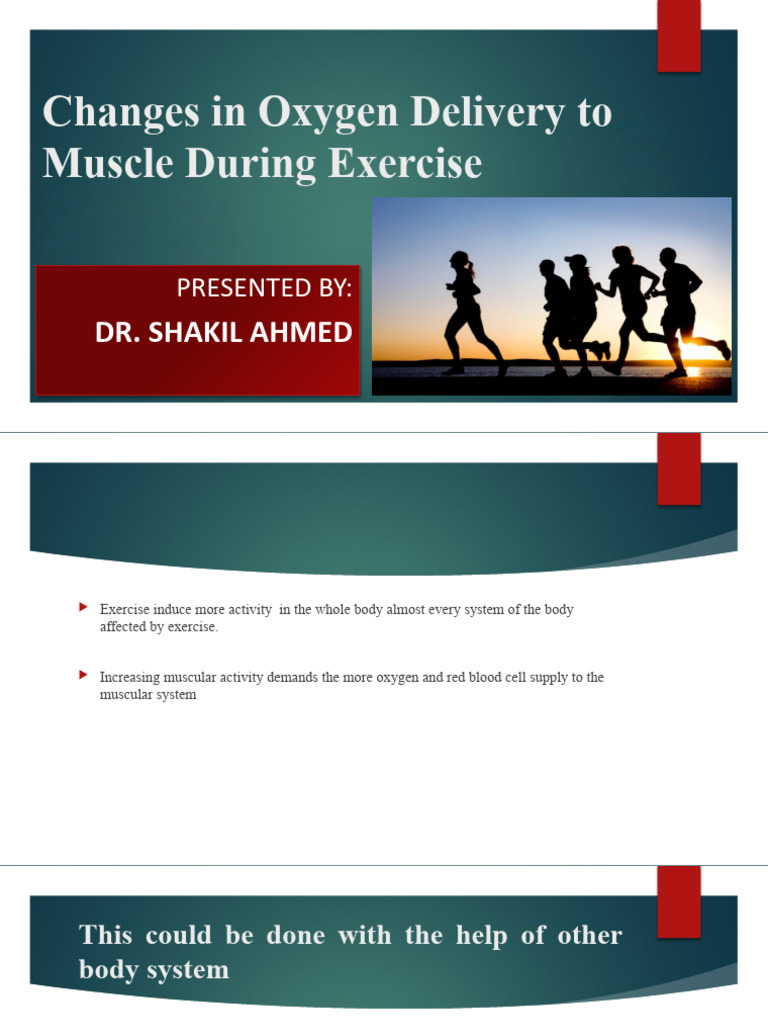 Changes in Oxygen Delivery to Muscle During Exercise

PRESENTED BY:

DR. SHAKIL AHMED

Exercise induce more activity in the whole body almost every system of the body affected by exercise.

Increasing muscular activity demands the more oxygen and red blood cell supply to the muscular system

This could be done with the help of other body system